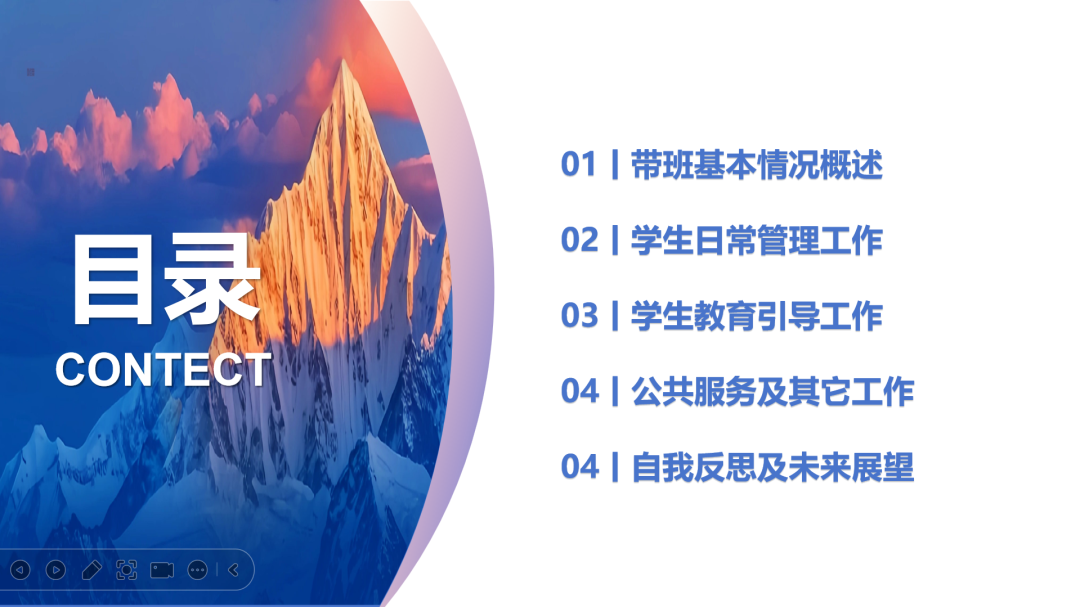 目录
CONTECT

01 | 带班基本情况概述

02 | 学生日常管理工作

03 | 学生教育引导工作

04 | 公共服务及其它工作

04 | 自我反思及未来展望